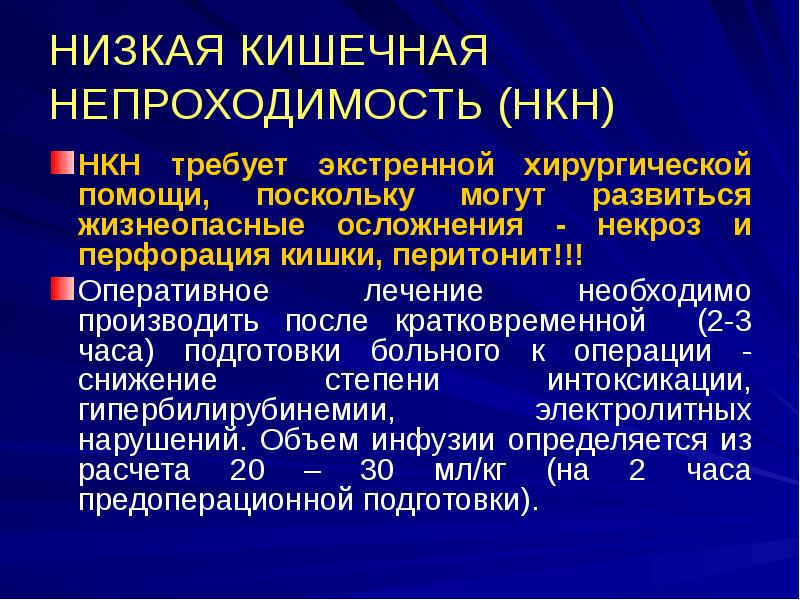 НИЗКАЯ КИШЕЧНАЯ НЕПРОХОДИМОСТЬ (НКН)

НКН требует экстренной хирургической помощи, поскольку могут развиться жизнеопасные осложнения - некроз и перфорация кишки, перитонит!!!

Оперативное лечение необходимо производить после кратковременной (2-3 часа) подготовки больного к операции - снижение степени интоксикации, гипербилирубинемии, электролитных нарушений. Объем инфузии определяется из расчета 20 – 30 мл/кг (на 2 часа предоперационной подготовки).